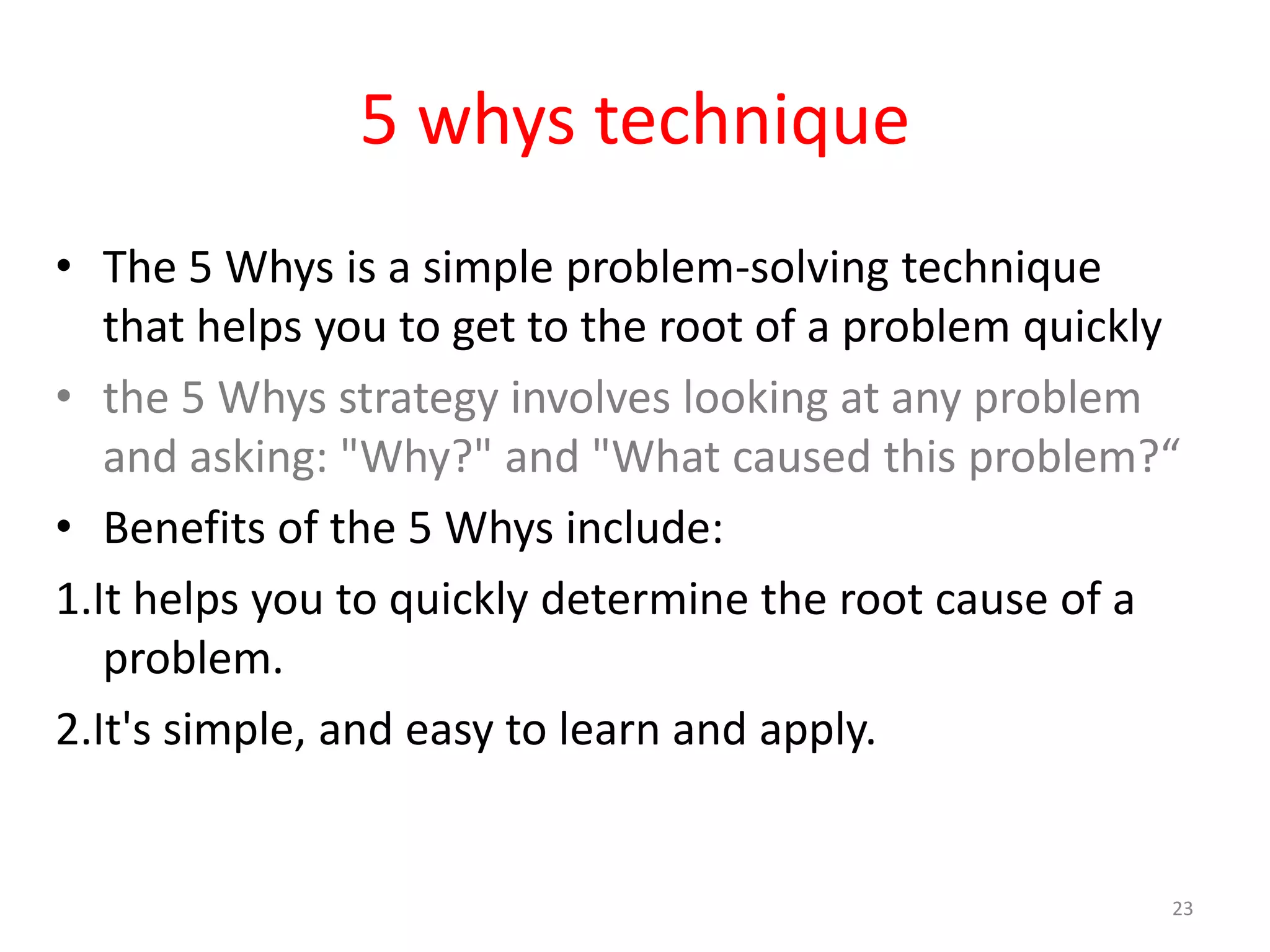 5 whys technique

• The 5 Whys is a simple problem-solving technique that helps you to get to the root of a problem quickly

• the 5 Whys strategy involves looking at any problem and asking: "Why?" and "What caused this problem?“

• Benefits of the 5 Whys include:

1.It helps you to quickly determine the root cause of a problem.

2.It's simple, and easy to learn and apply.

23